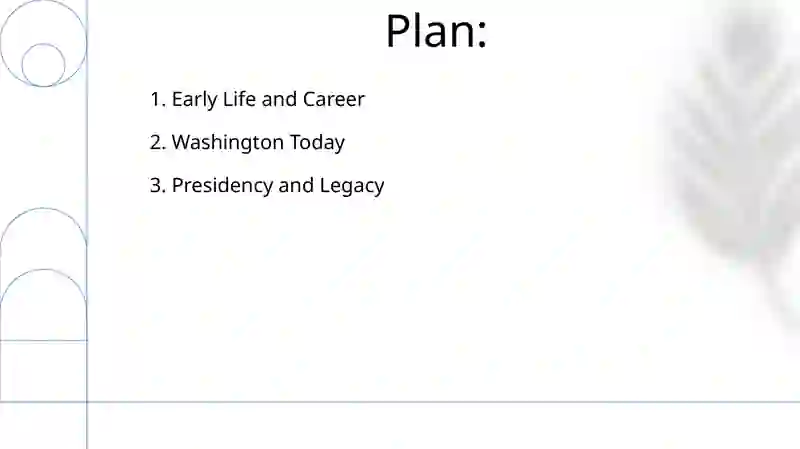 Plan:

1. Early Life and Career

2. Washington Today

3. Presidency and Legacy